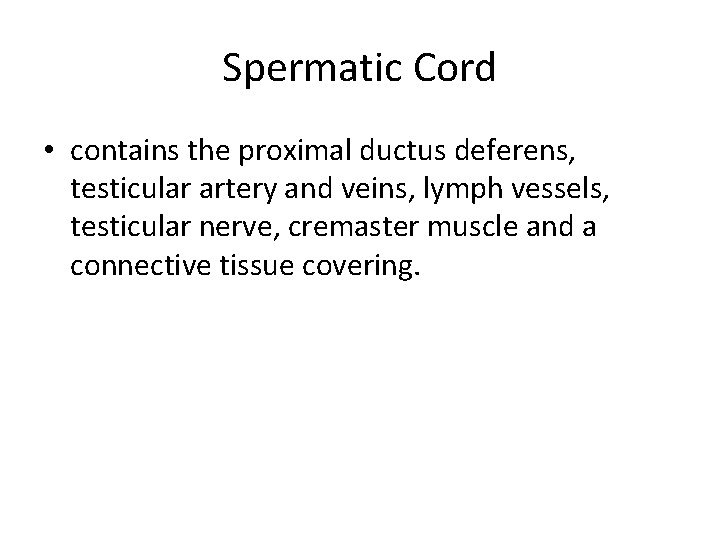 Spermatic Cord

• contains the proximal ductus deferens, testicular artery and veins, lymph vessels, testicular nerve, cremaster muscle and a connective tissue covering.